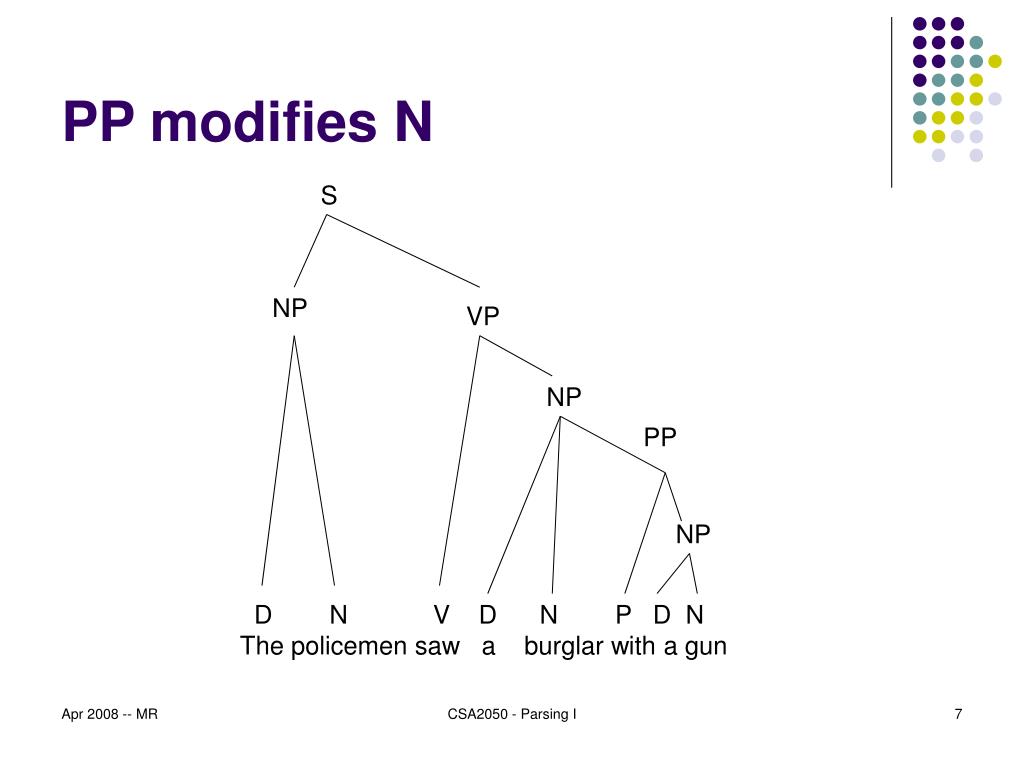 PP modifies N

S

NP

VP

NP

PP

NP

D N V D N P D N
The policemen saw a burglar with a gun

Apr 2008 -- MR

CSA2050 - Parsing I

7